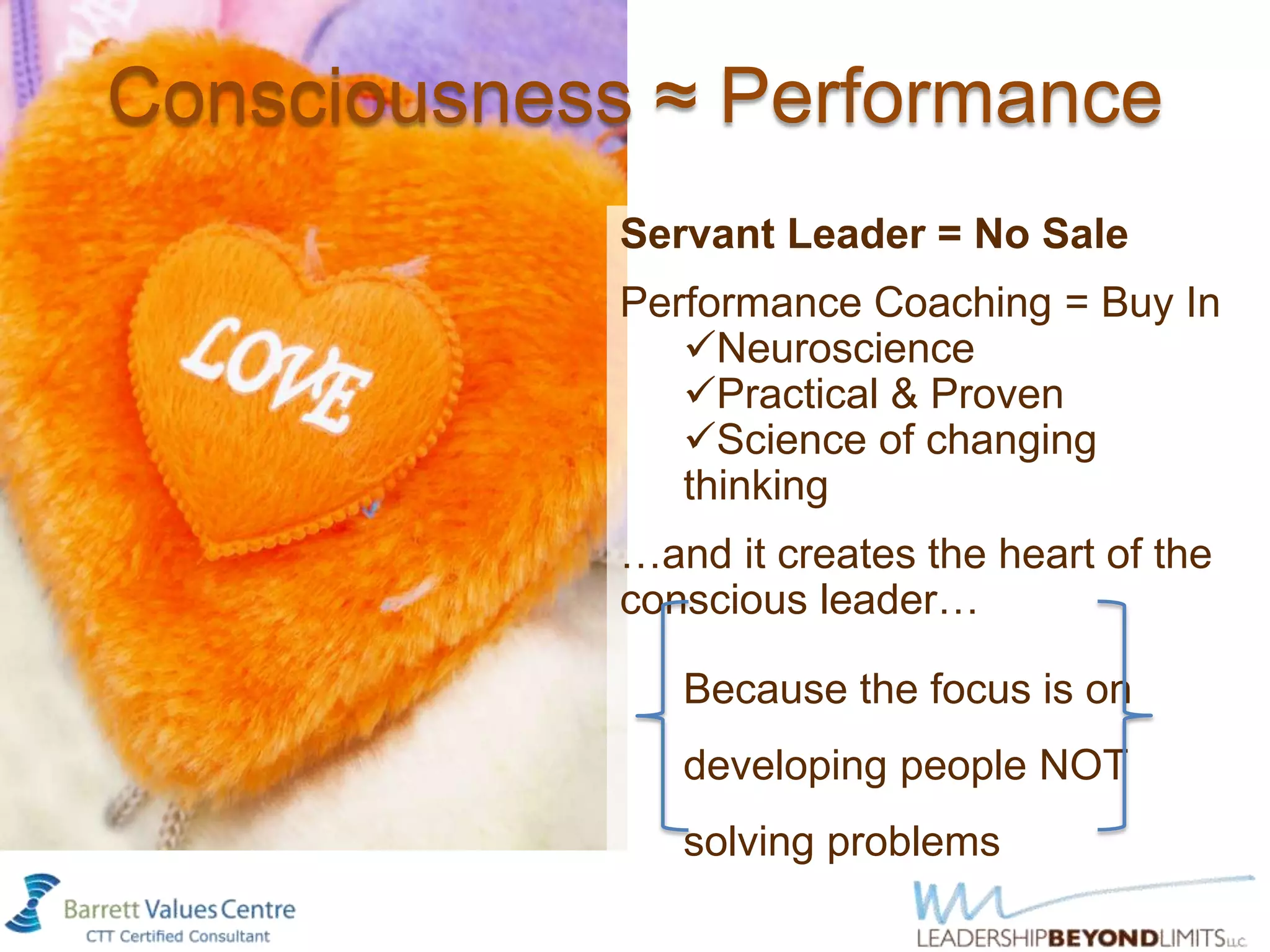 Consciousness ≈ Performance

LOVE

Servant Leader = No Sale

Performance Coaching = Buy In
✓Neuroscience
✓Practical & Proven
✓Science of changing thinking

…and it creates the heart of the conscious leader…

Because the focus is on developing people NOT solving problems

Barrett Values Centre
CTT Certified Consultant

LEADERSHIPBEYONDLIMITS LLC